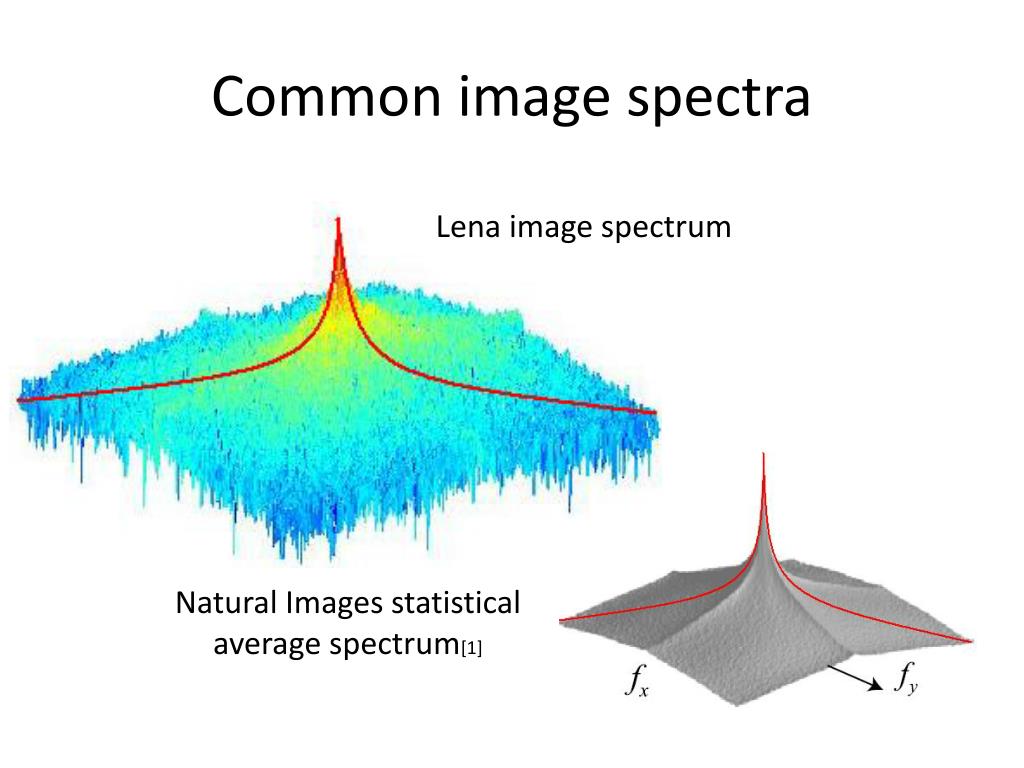 Common image spectra

Lena image spectrum

Natural Images statistical average spectrum[1]

$f_x$

$f_y$